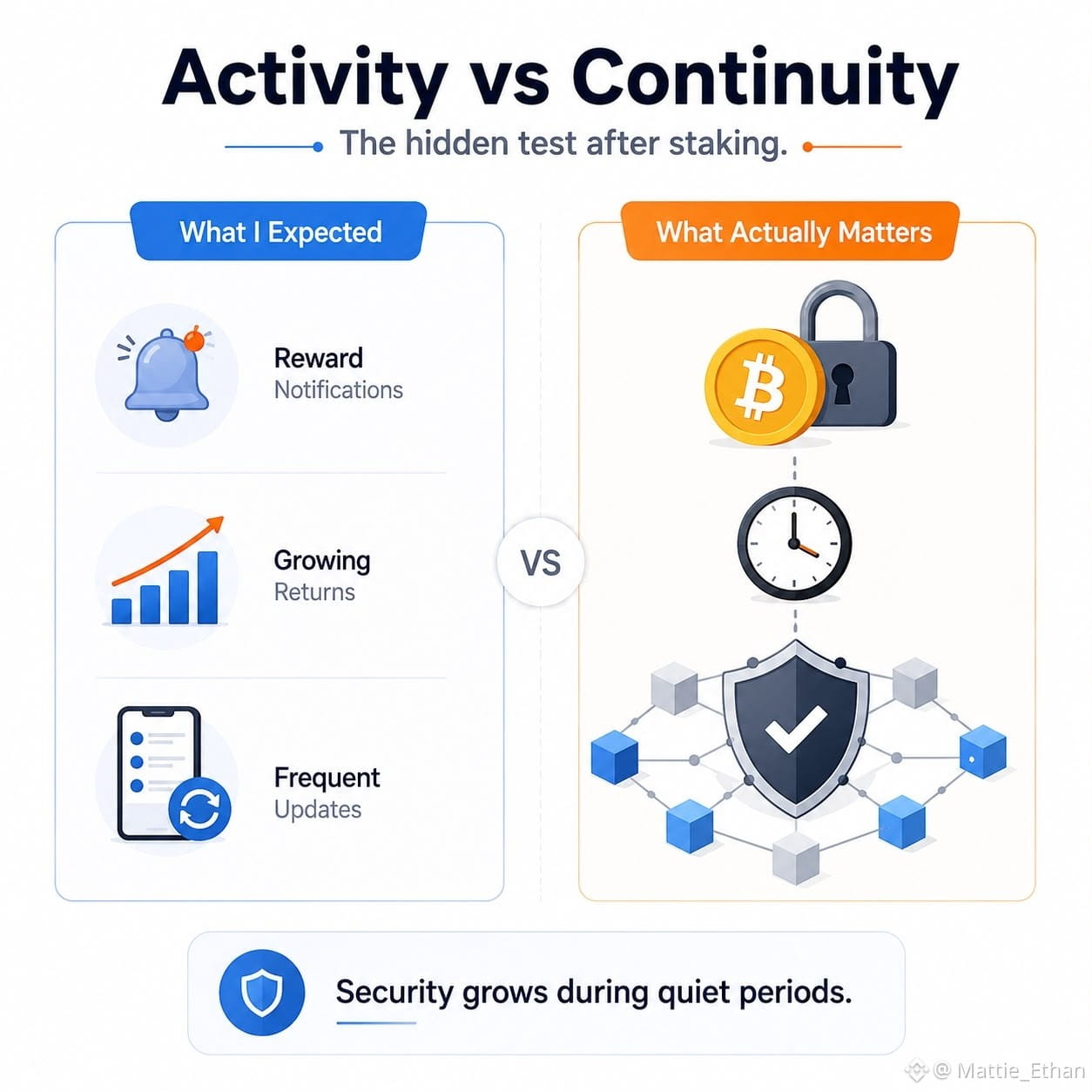 Activity vs Continuity

The hidden test after staking.

What I Expected

Reward
Notifications

Growing
Returns

Frequent
Updates

VS

What Actually Matters

Security grows during quiet periods.

@ Mattie_Ethan